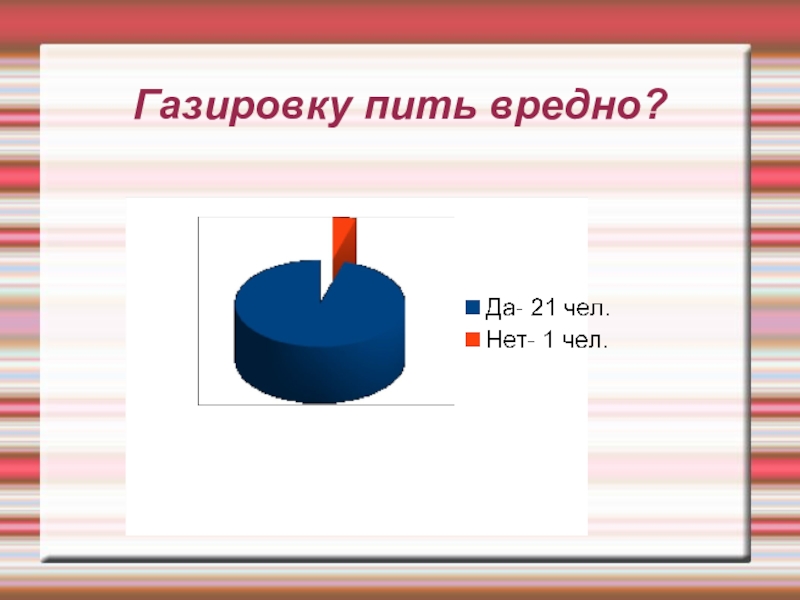 Газировку пить вредно?

Да- 21 чел.
Нет- 1 чел.